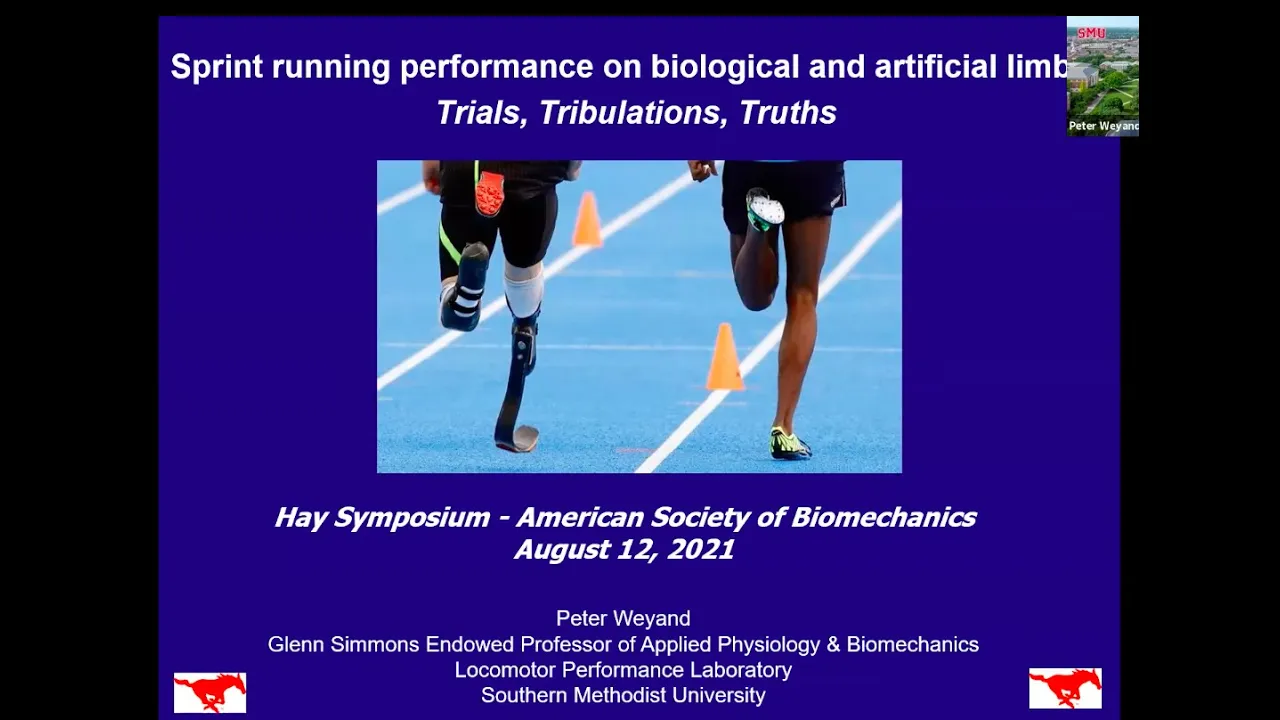 Sprint running performance on biological and artificial limb
Trials, Tribulations, Truths

SMU
Peter Weyand

Hay Symposium - American Society of Biomechanics
August 12, 2021

Peter Weyand
Glenn Simmons Endowed Professor of Applied Physiology & Biomechanics
Locomotor Performance Laboratory
Southern Methodist University